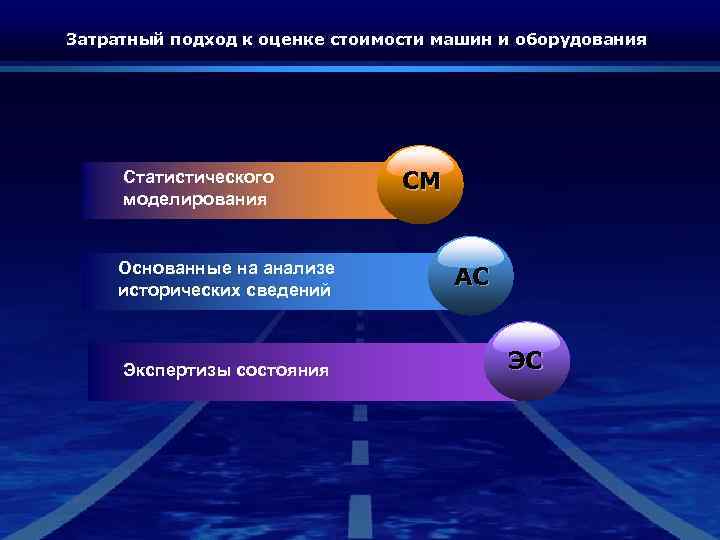 Затратный подход к оценке стоимости машин и оборудования

Статистического моделирования

СМ

Основанные на анализе исторических сведений

АС

Экспертизы состояния

ЭС